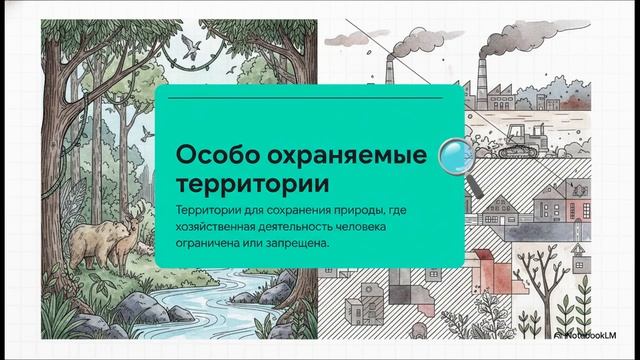 Особо охраняемые территории

Территории для сохранения природы, где хозяйственная деятельность человека ограничена или запрещена.

NotebookLM